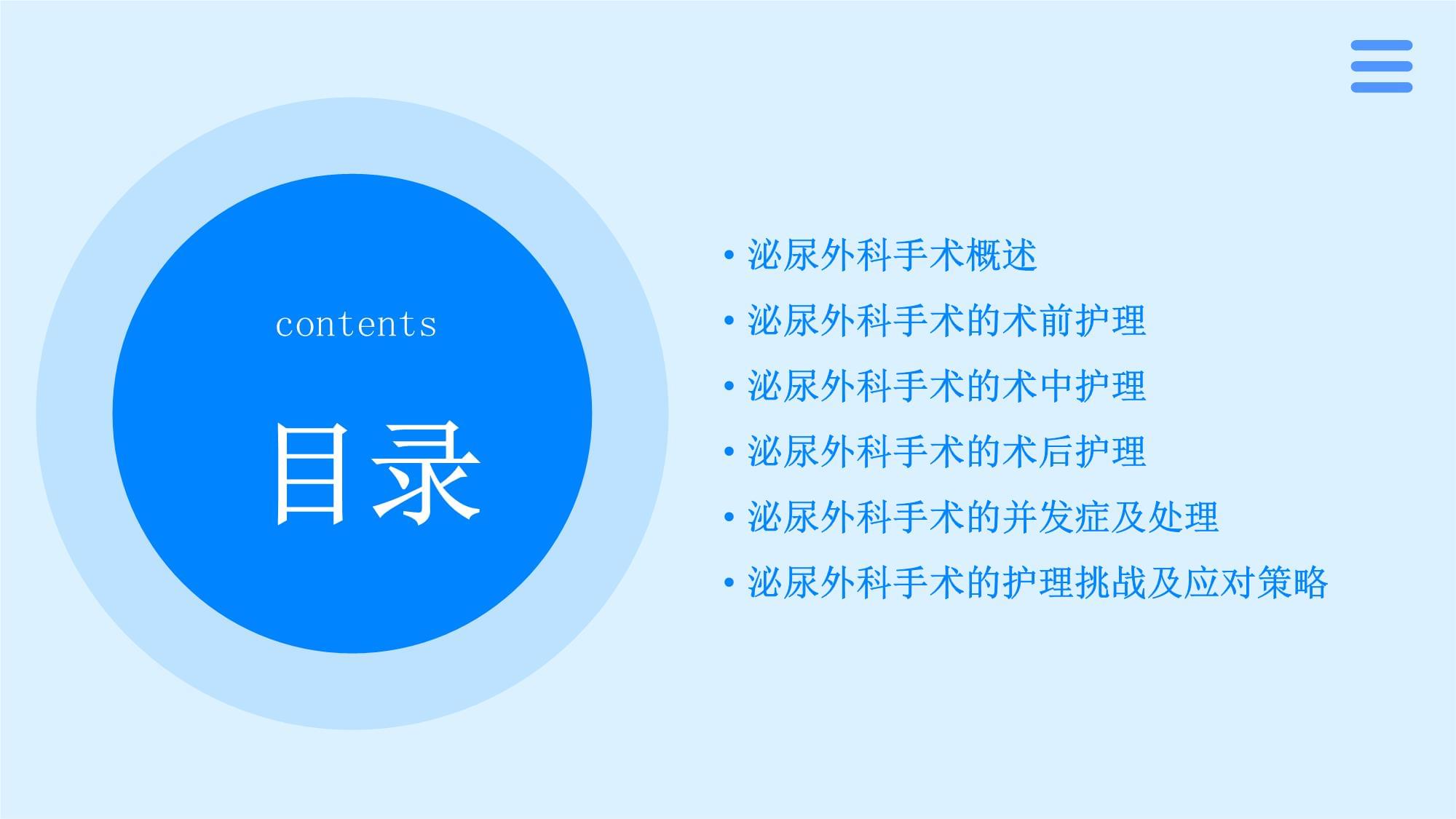 contents

目录

• 泌尿外科手术概述
• 泌尿外科手术的术前护理
• 泌尿外科手术的术中护理
• 泌尿外科手术的术后护理
• 泌尿外科手术的并发症及处理
• 泌尿外科手术的护理挑战及应对策略